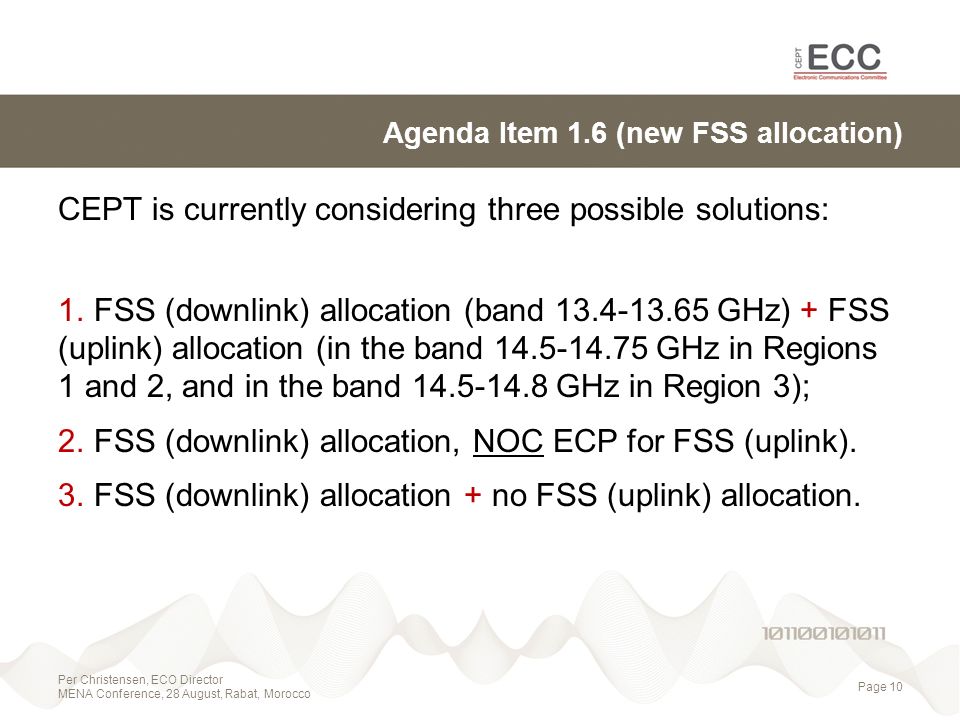 CEPT ECC
Electronic Communications Committee

Agenda Item 1.6 (new FSS allocation)

CEPT is currently considering three possible solutions:

1. FSS (downlink) allocation (band 13.4-13.65 GHz) + FSS (uplink) allocation (in the band 14.5-14.75 GHz in Regions 1 and 2, and in the band 14.5-14.8 GHz in Region 3);

2. FSS (downlink) allocation, NOC ECP for FSS (uplink).

3. FSS (downlink) allocation + no FSS (uplink) allocation.

101100101011

Per Christensen, ECO Director
MENA Conference, 28 August, Rabat, Morocco

Page 10